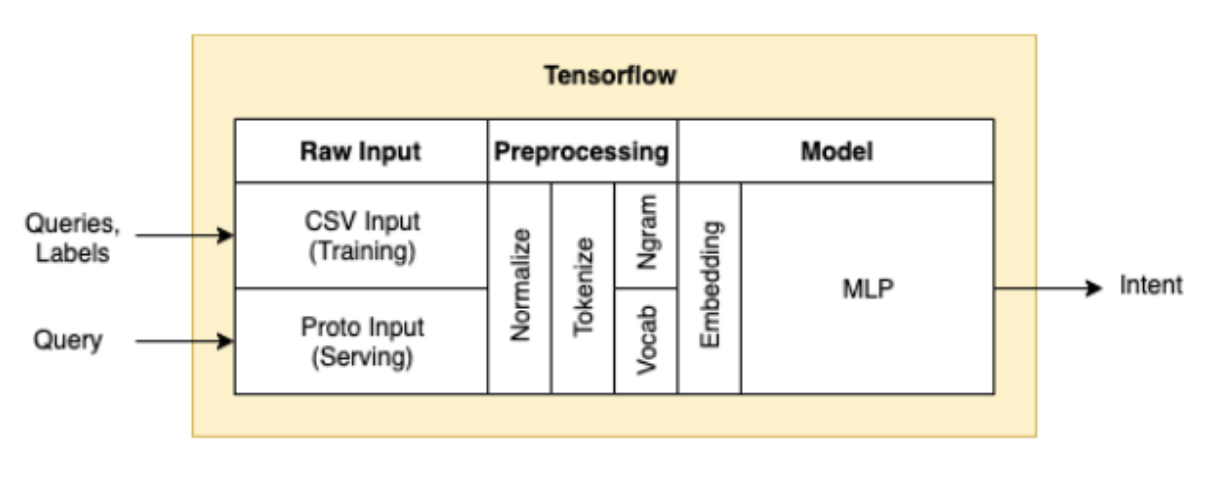 Tensorflow

Raw Input

Preprocessing

Model

Queries, Labels

CSV Input (Training)

Query

Proto Input (Serving)

Normalize

Tokenize

Ngram

Vocab

Embedding

MLP

Intent